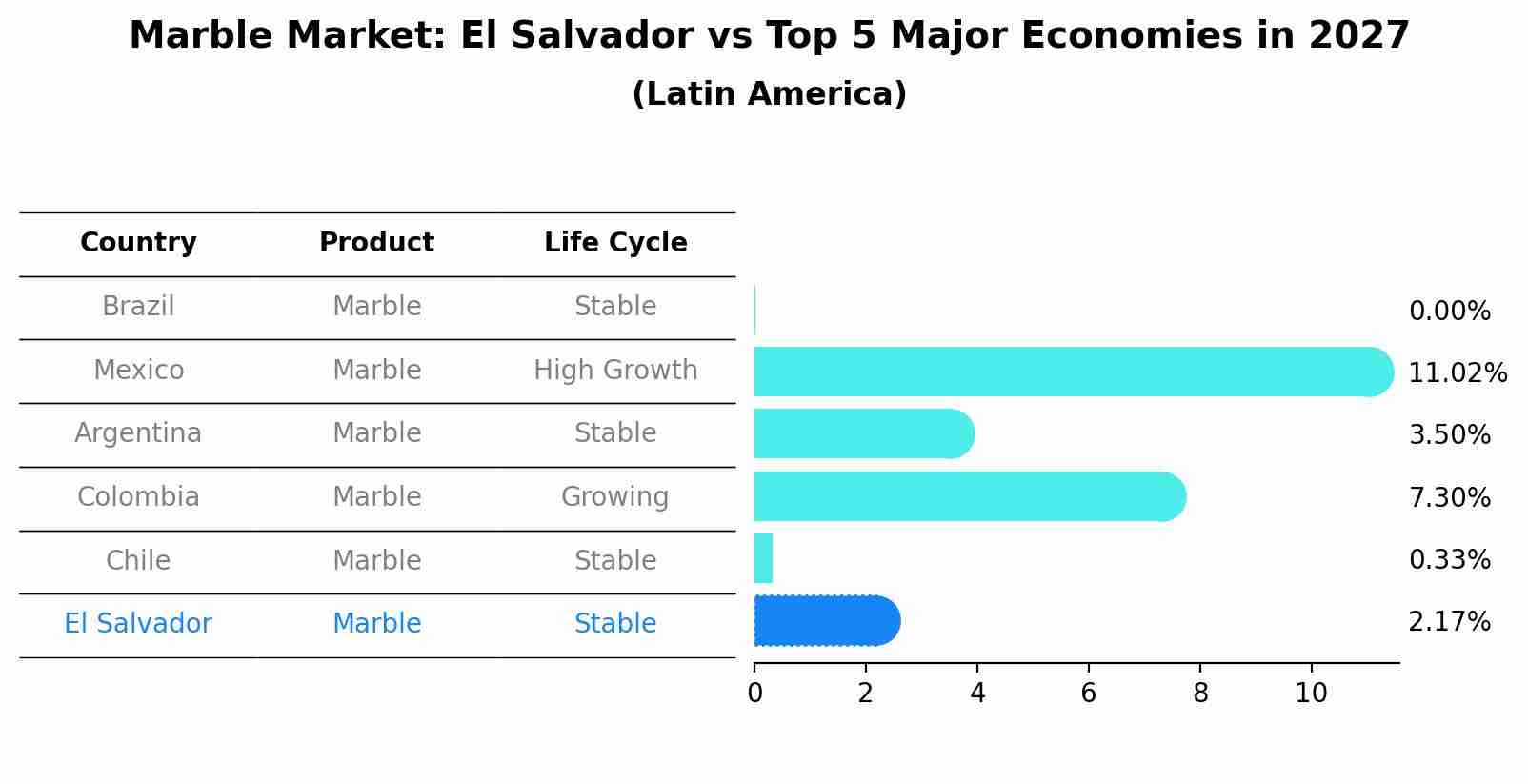 Marble Market: El Salvador vs Top 5 Major Economies in 2027
(Latin America)

| Country | Product | Life Cycle |
|---|---|---|
| Brazil | Marble | Stable |
| Mexico | Marble | High Growth |
| Argentina | Marble | Stable |
| Colombia | Marble | Growing |
| Chile | Marble | Stable |
| El Salvador | Marble | Stable |

0.00%
11.02%
3.50%
7.30%
0.33%
2.17%

0 2 4 6 8 10